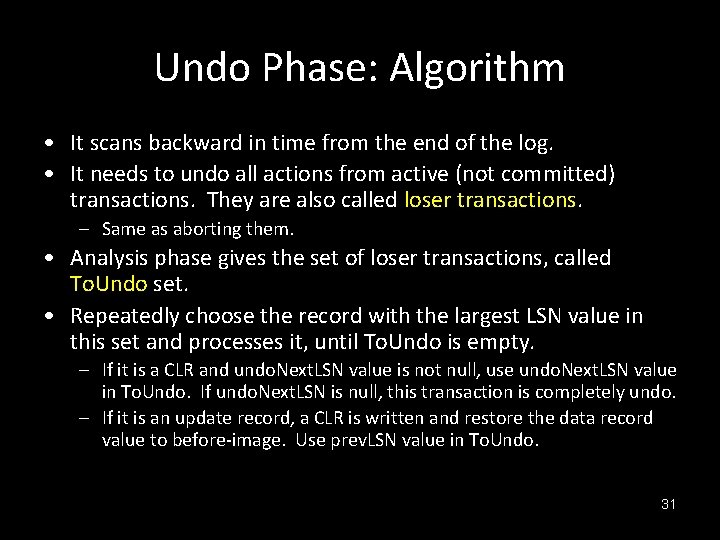 Undo Phase: Algorithm

• It scans backward in time from the end of the log.

• It needs to undo all actions from active (not committed) transactions. They are also called loser transactions.

– Same as aborting them.

• Analysis phase gives the set of loser transactions, called ToUndo set.

• Repeatedly choose the record with the largest LSN value in this set and processes it, until ToUndo is empty.

– If it is a CLR and undoNextLSN value is not null, use undoNextLSN value in ToUndo. If undoNextLSN is null, this transaction is completely undo.

– If it is an update record, a CLR is written and restore the data record value to before-image. Use prevLSN value in ToUndo.

31